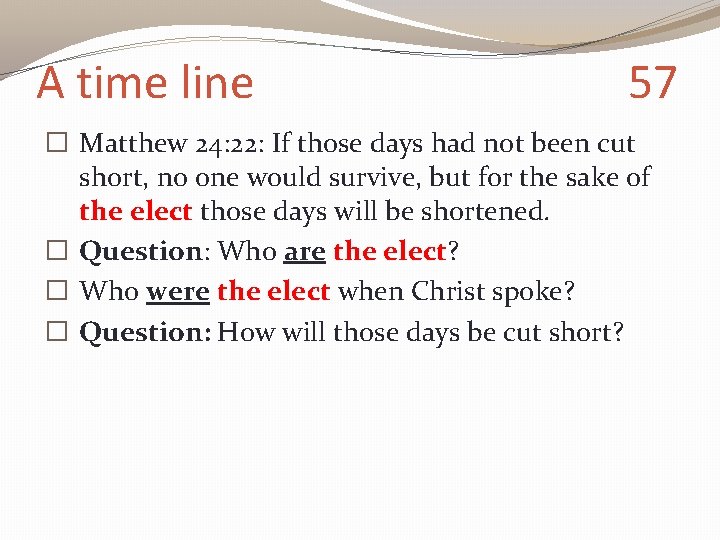 A time line 57

☐ Matthew 24:22: If those days had not been cut short, no one would survive, but for the sake of the elect those days will be shortened.

☐ Question: Who are the elect?

☐ Who were the elect when Christ spoke?

☐ Question: How will those days be cut short?